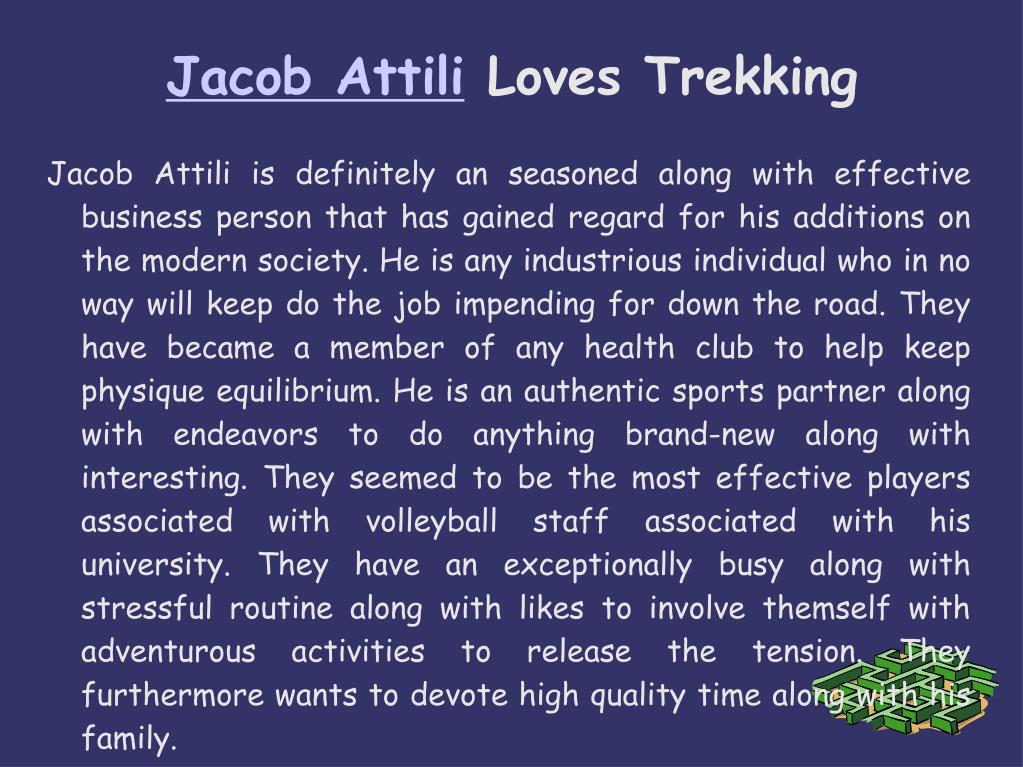 Jacob Attili Loves Trekking

Jacob Attili is definitely an seasoned along with effective business person that has gained regard for his additions on the modern society. He is any industrious individual who in no way will keep do the job impending for down the road. They have became a member of any health club to help keep physique equilibrium. He is an authentic sports partner along with endeavors to do anything brand-new along with interesting. They seemed to be the most effective players associated with volleyball staff associated with his university. They have an exceptionally busy along with stressful routine along with likes to involve themself with adventurous activities to release the tension. They furthermore wants to devote high quality time along with his family.